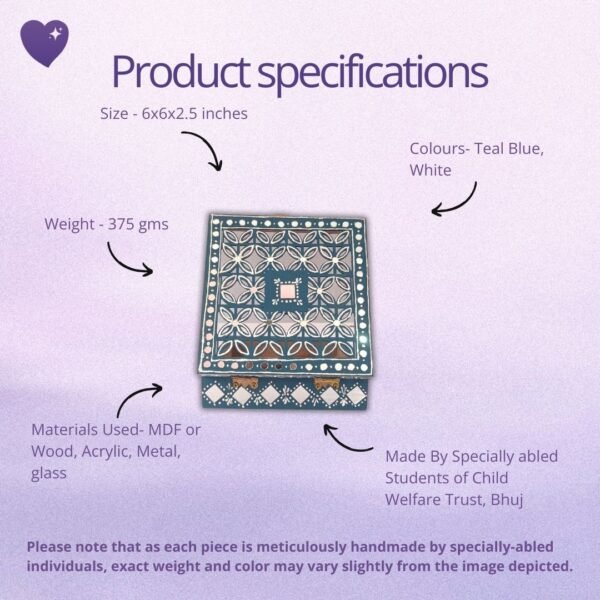 Product specifications

Size - 6x6x2.5 inches

Colours- Teal Blue, White

Weight - 375 gms

Materials Used- MDF or Wood, Acrylic, Metal, glass

Made By Specially abled Students of Child Welfare Trust, Bhuj

Please note that as each piece is meticulously handmade by specially-abled individuals, exact weight and color may vary slightly from the image depicted.